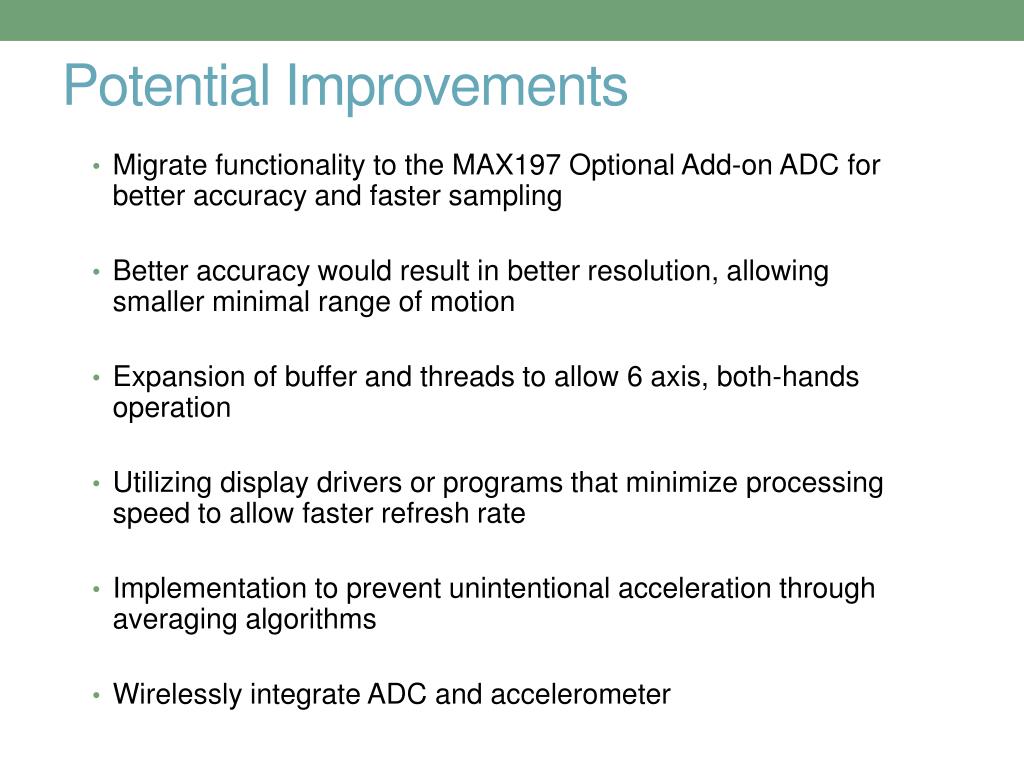 Potential Improvements

• Migrate functionality to the MAX197 Optional Add-on ADC for better accuracy and faster sampling

• Better accuracy would result in better resolution, allowing smaller minimal range of motion

• Expansion of buffer and threads to allow 6 axis, both-hands operation

• Utilizing display drivers or programs that minimize processing speed to allow faster refresh rate

• Implementation to prevent unintentional acceleration through averaging algorithms

• Wirelessly integrate ADC and accelerometer